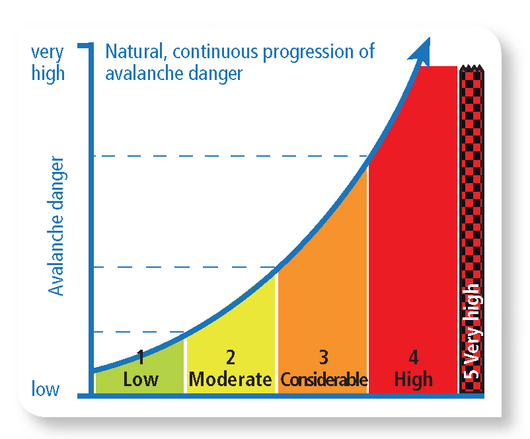 very high

Natural, continuous progression of avalanche danger

Avalanche danger

low

1 Low

2 Moderate

3 Considerable

4 High

5 Very high